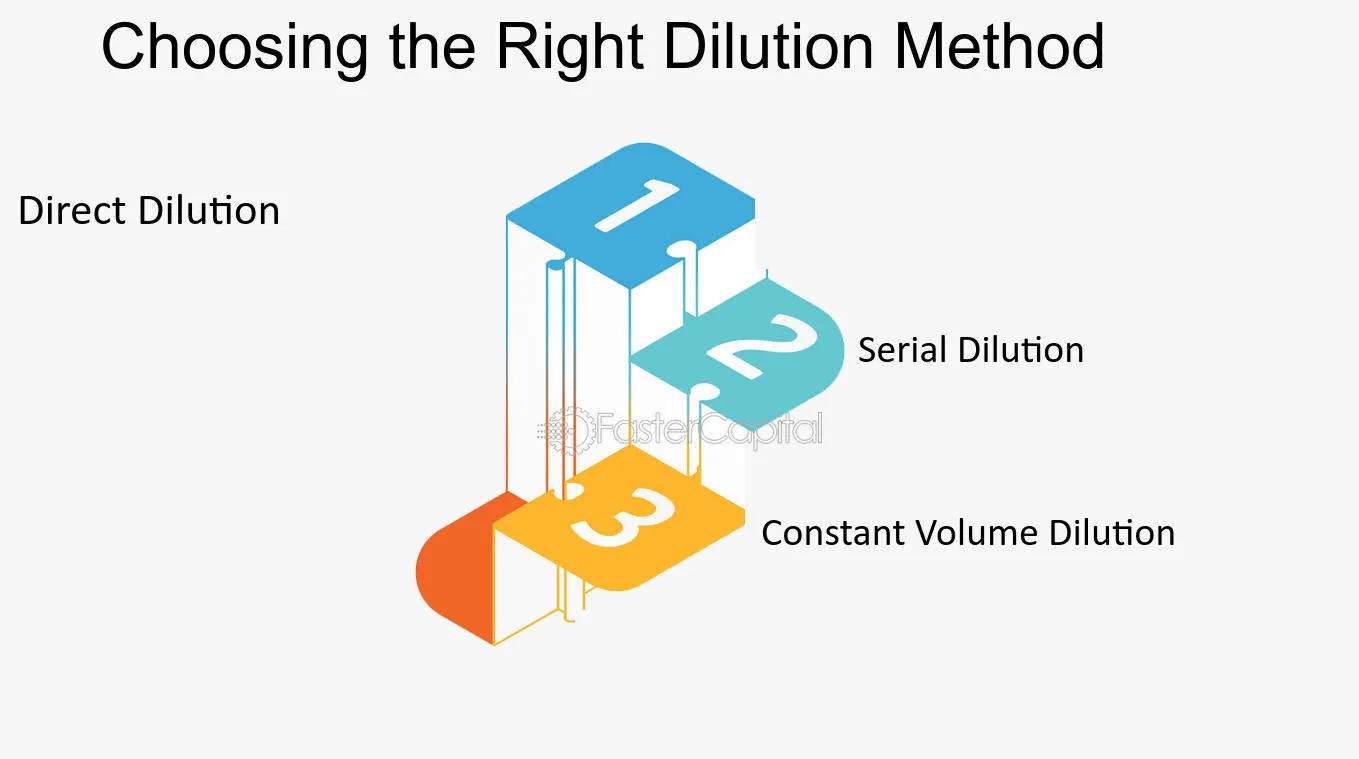 Choosing the Right Dilution Method

Direct Dilution

1

2

Serial Dilution

3

Constant Volume Dilution

FasterCapital